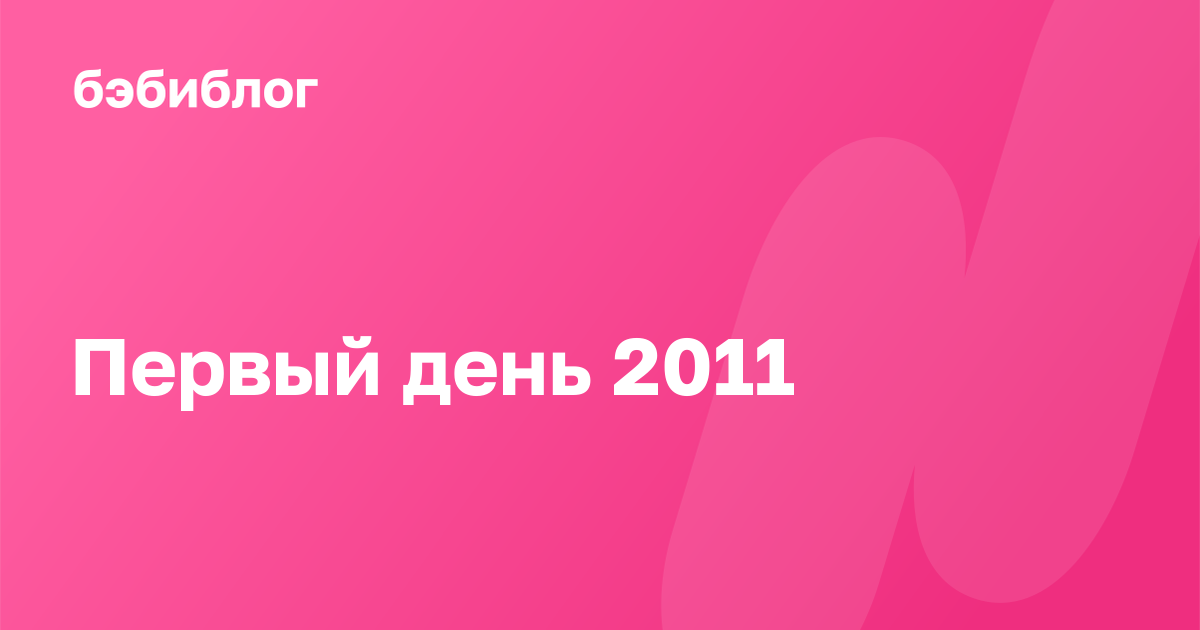 бэбиблог

Первый день 2011